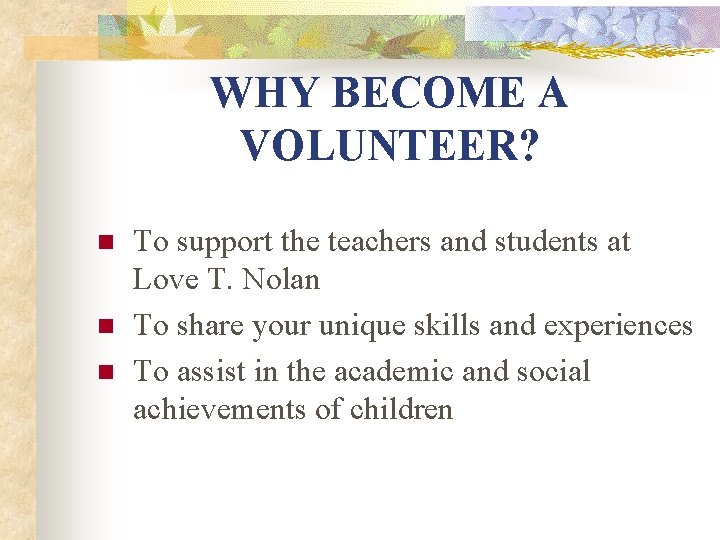 WHY BECOME A VOLUNTEER?

To support the teachers and students at Love T. Nolan

To share your unique skills and experiences

To assist in the academic and social achievements of children